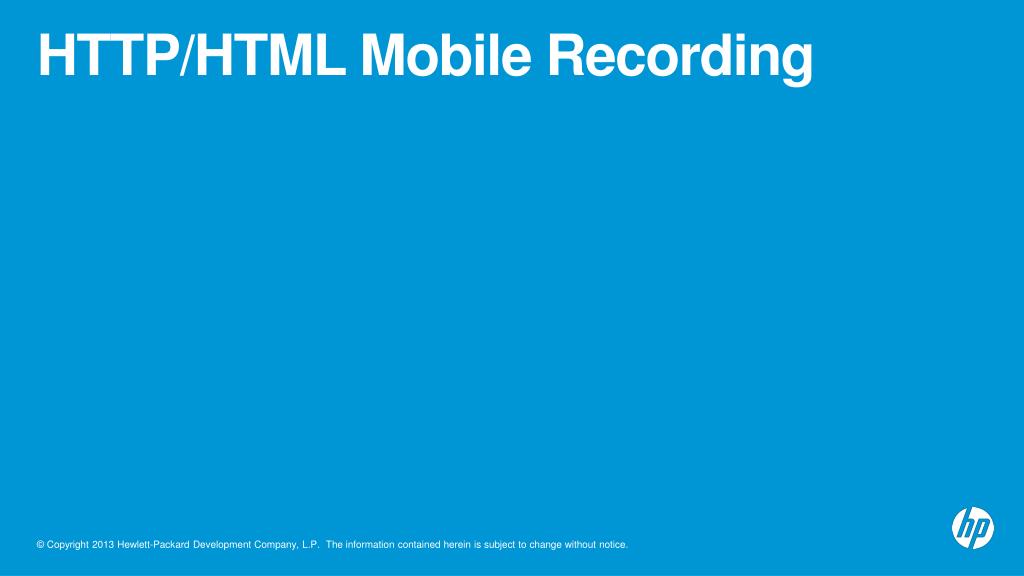 HTTP/HTML Mobile Recording

© Copyright 2013 Hewlett-Packard Development Company, L.P. The information contained herein is subject to change without notice.

hp